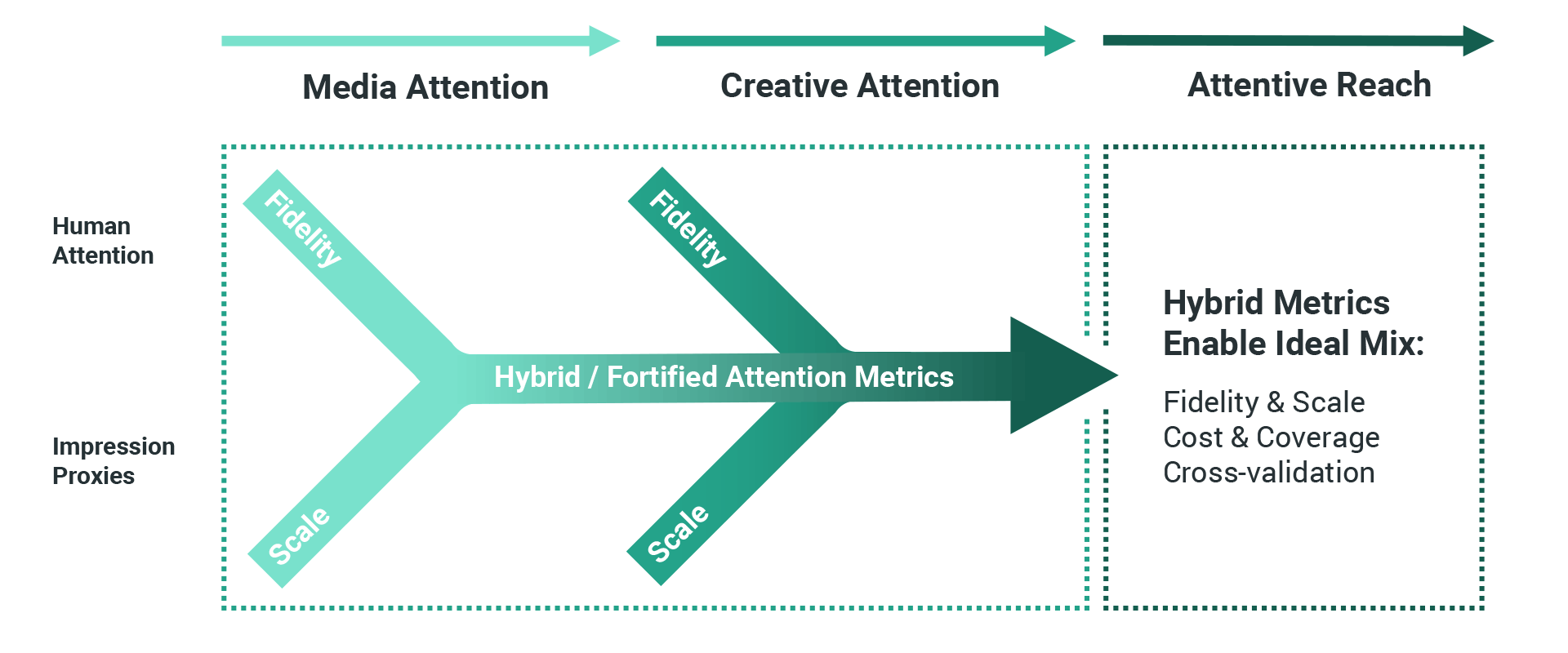 Media Attention

Creative Attention

Attentive Reach

Human Attention

Impression Proxies

Fidelity

Scale

Fidelity

Scale

Hybrid / Fortified Attention Metrics

Hybrid Metrics Enable Ideal Mix:

Fidelity & Scale
Cost & Coverage
Cross-validation